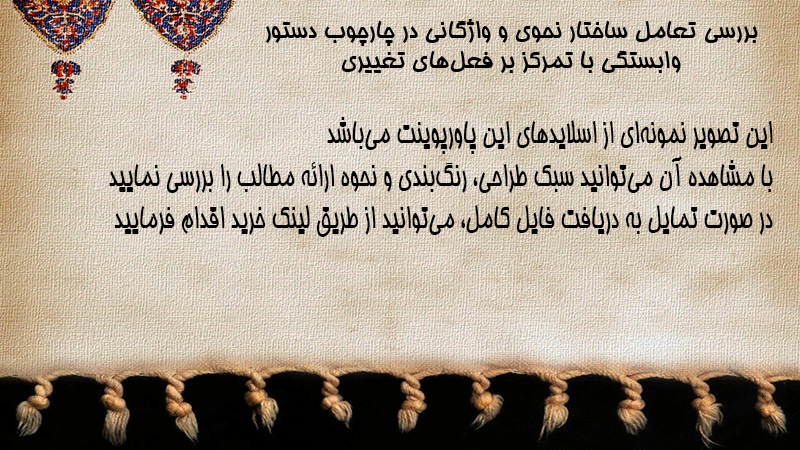 بررسی تعامل ساختار نحوی و واژگانی در چارچوب دستور وابستگی با تمرکز بر فعل‌های تغییری

این تصویر نمونه‌ای از اسلایدهای این پاورپوینت می‌باشد
با مشاهده آن می‌توانید سبک طراحی، رنگ‌بندی و نحوه ارائه مطالب را بررسی نمایید
در صورت تمایل به دریافت فایل کامل، می‌توانید از طریق لینک خرید اقدام فرمایید